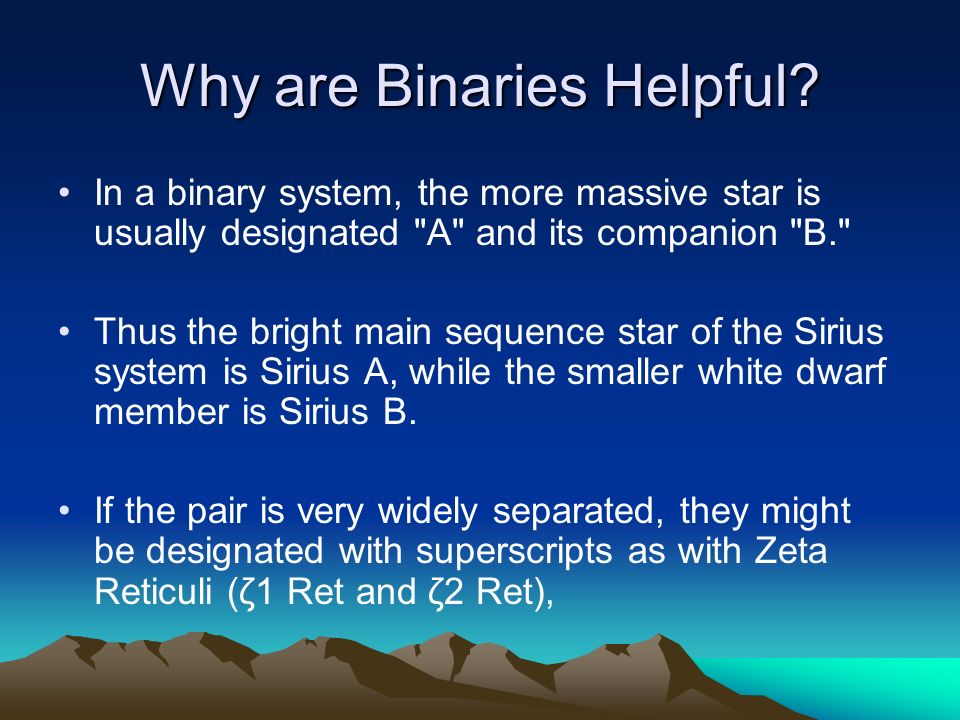 Why are Binaries Helpful?

• In a binary system, the more massive star is usually designated "A" and its companion "B."

• Thus the bright main sequence star of the Sirius system is Sirius A, while the smaller white dwarf member is Sirius B.

• If the pair is very widely separated, they might be designated with superscripts as with Zeta Reticuli (ζ1 Ret and ζ2 Ret),